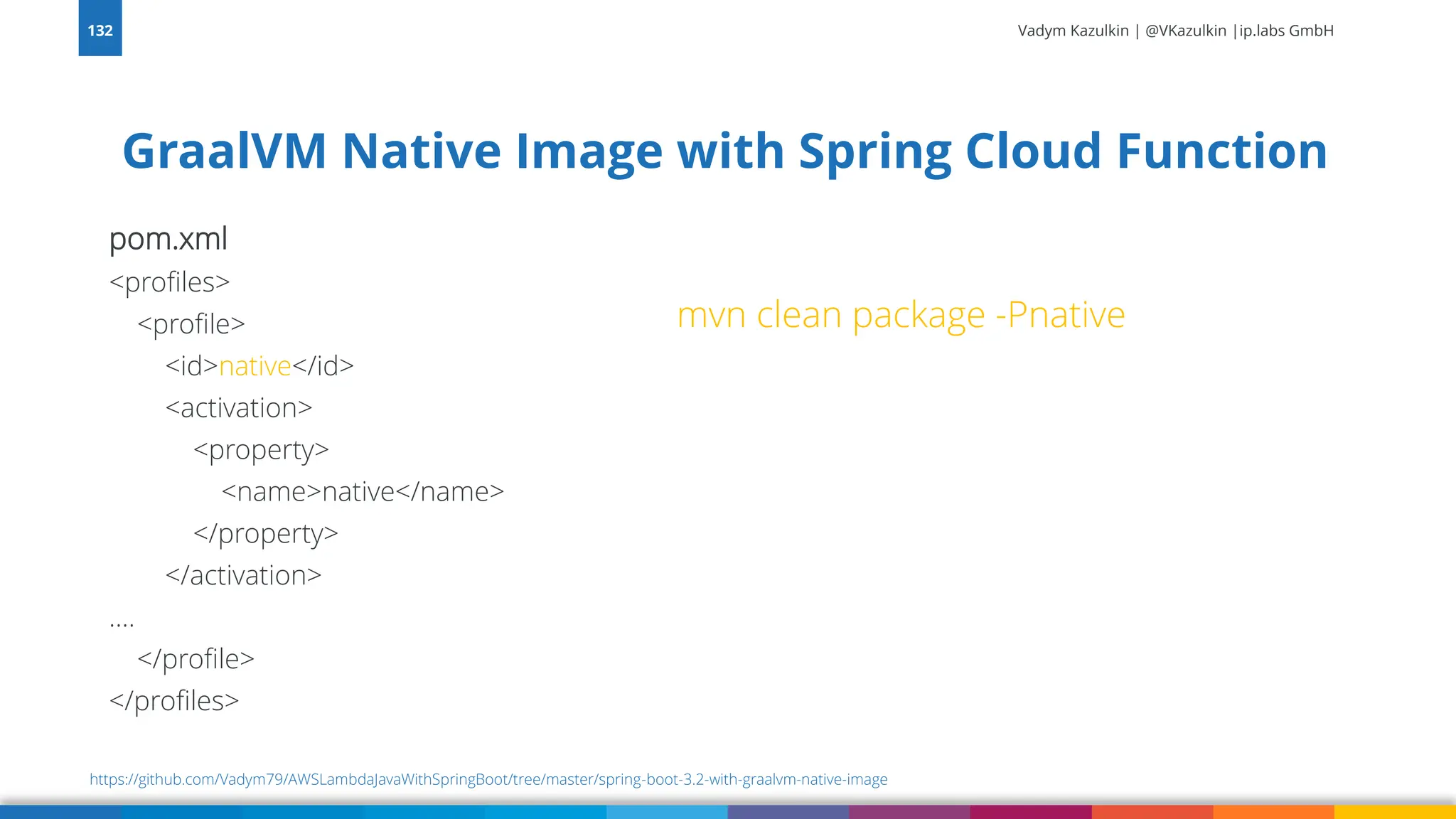 132

Vadym Kazulkin | @VKazulkin |ip.labs GmbH

GraalVM Native Image with Spring Cloud Function

pom.xml
<profiles>
<profile>
<id>native</id>
<activation>
<property>
<name>native</name>
</property>
</activation>
....
</profile>
</profiles>

mvn clean package -Pnative

https://github.com/Vadym79/AWSLambdaJavaWithSpringBoot/tree/master/spring-boot-3.2-with-graalvm-native-image